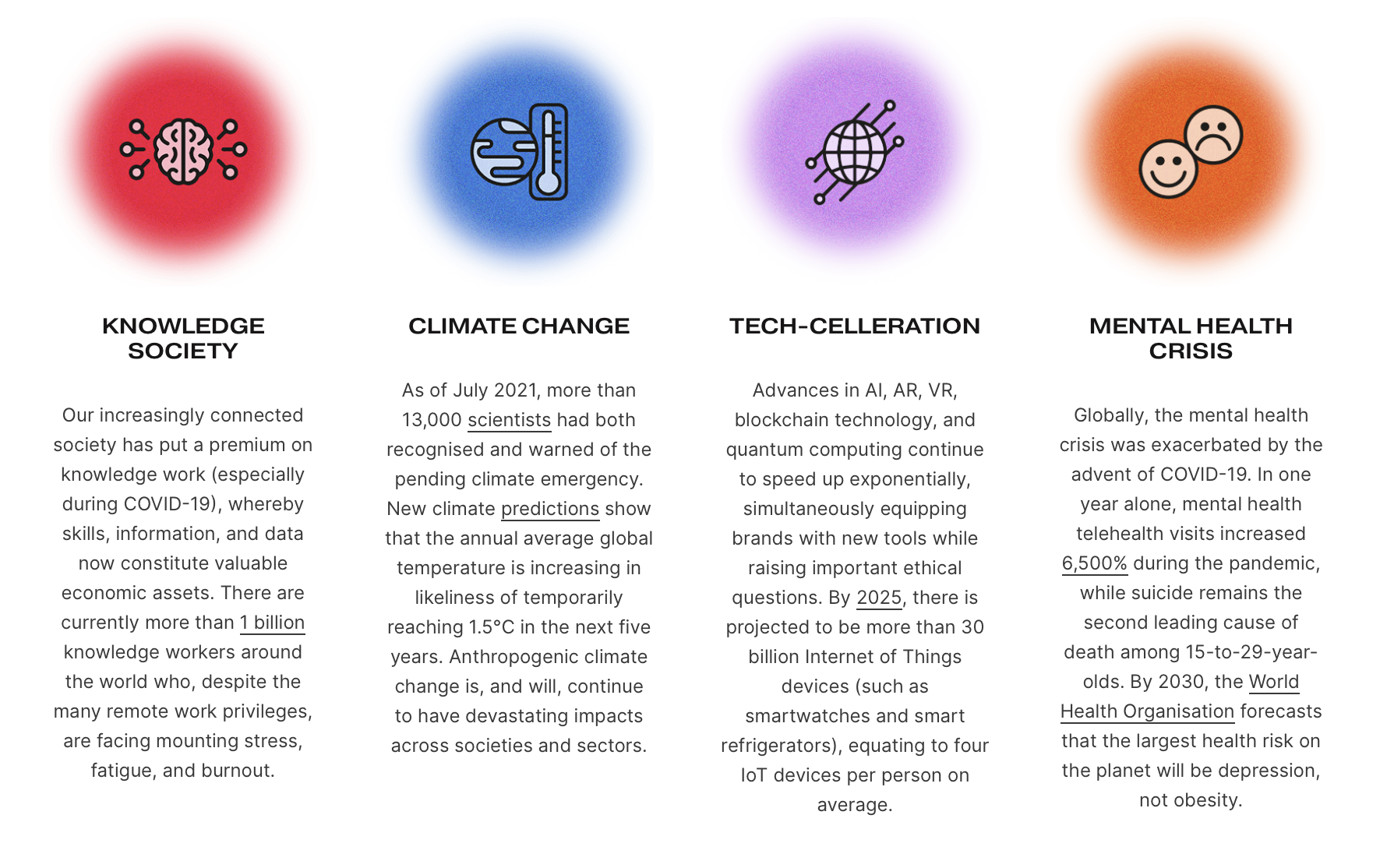 KNOWLEDGE SOCIETY

Our increasingly connected society has put a premium on knowledge work (especially during COVID-19), whereby skills, information, and data now constitute valuable economic assets. There are currently more than 1 billion knowledge workers around the world who, despite the many remote work privileges, are facing mounting stress, fatigue, and burnout.

CLIMATE CHANGE

As of July 2021, more than 13,000 scientists had both recognised and warned of the pending climate emergency. New climate predictions show that the annual average global temperature is increasing in likeliness of temporarily reaching 1.5°C in the next five years. Anthropogenic climate change is, and will, continue to have devastating impacts across societies and sectors.

TECH-CELLERATION

Advances in AI, AR, VR, blockchain technology, and quantum computing continue to speed up exponentially, simultaneously equipping brands with new tools while raising important ethical questions. By 2025, there is projected to be more than 30 billion Internet of Things devices (such as smartwatches and smart refrigerators), equating to four IoT devices per person on average.

MENTAL HEALTH CRISIS

Globally, the mental health crisis was exacerbated by the advent of COVID-19. In one year alone, mental health telehealth visits increased 6,500% during the pandemic, while suicide remains the second leading cause of death among 15-to-29-year-olds. By 2030, the World Health Organisation forecasts that the largest health risk on the planet will be depression, not obesity.